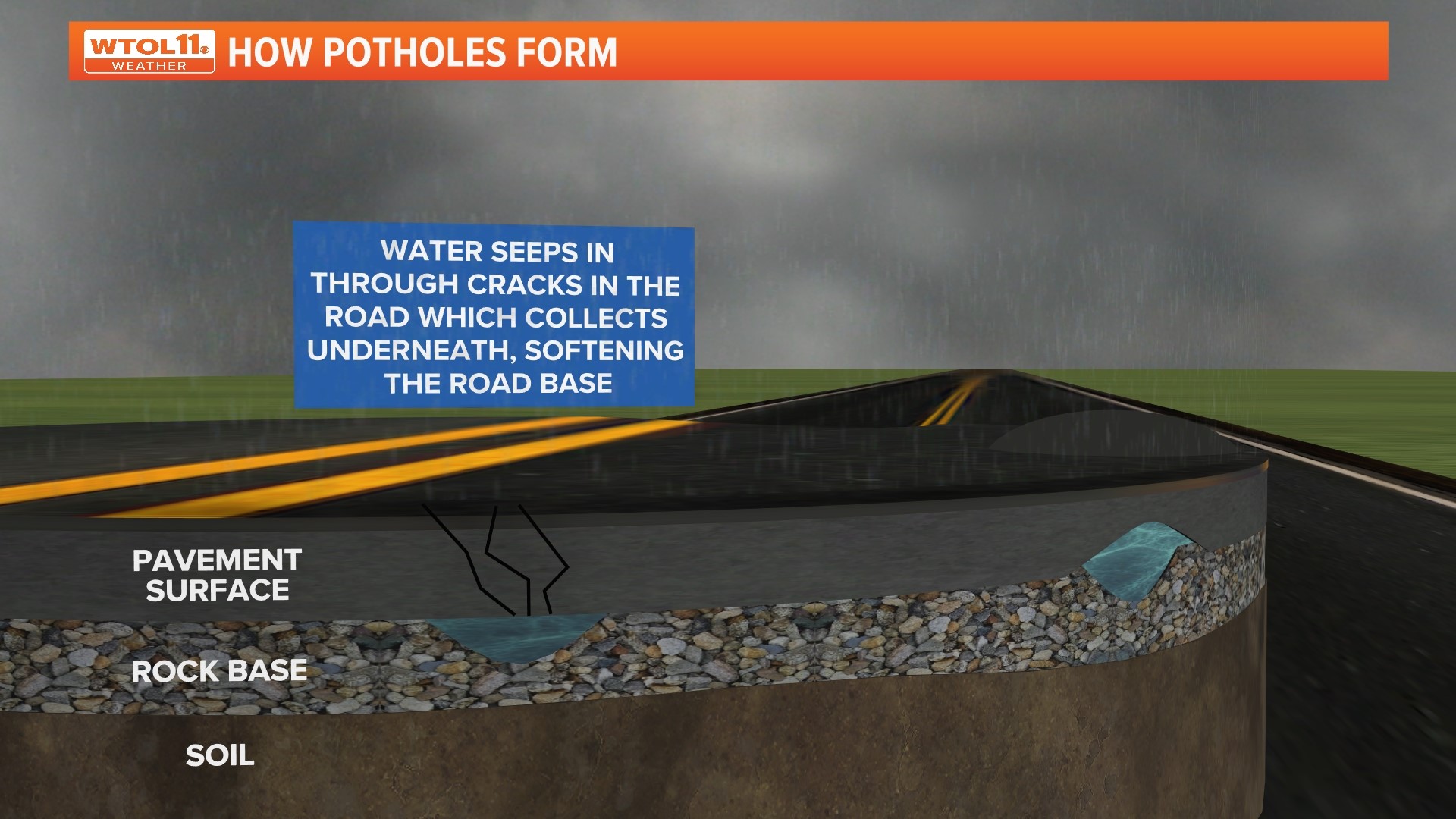 WTOL11 WEATHER HOW POTHOLES FORM

WATER SEEPS IN THROUGH CRACKS IN THE ROAD WHICH COLLECTS UNDERNEATH, SOFTENING THE ROAD BASE

PAVEMENT SURFACE

ROCK BASE

SOIL